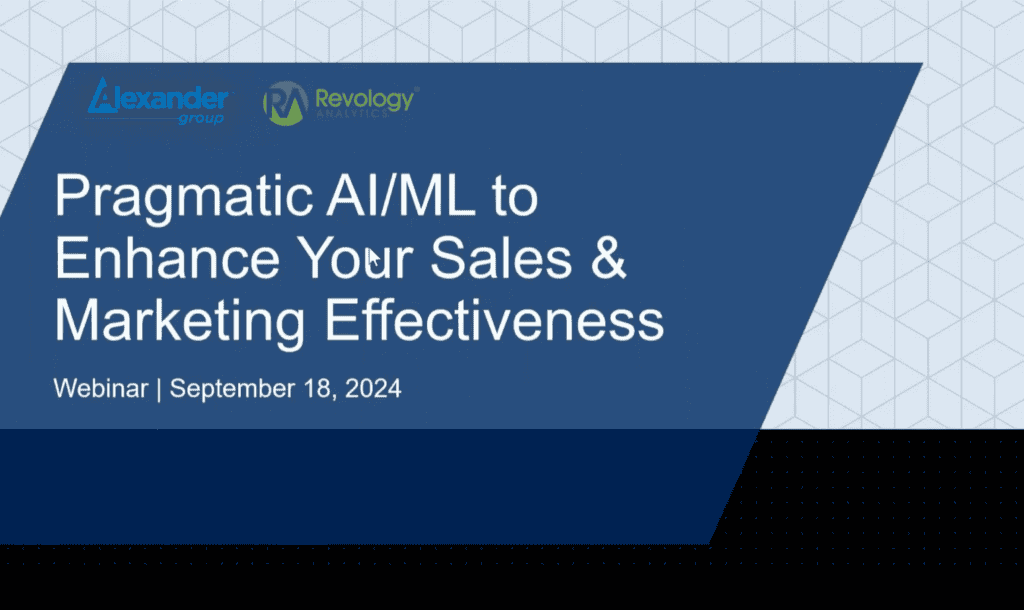 Alexander group

RA Revology ANALYTICS

Pragmatic AI/ML to Enhance Your Sales & Marketing Effectiveness

Webinar | September 18, 2024